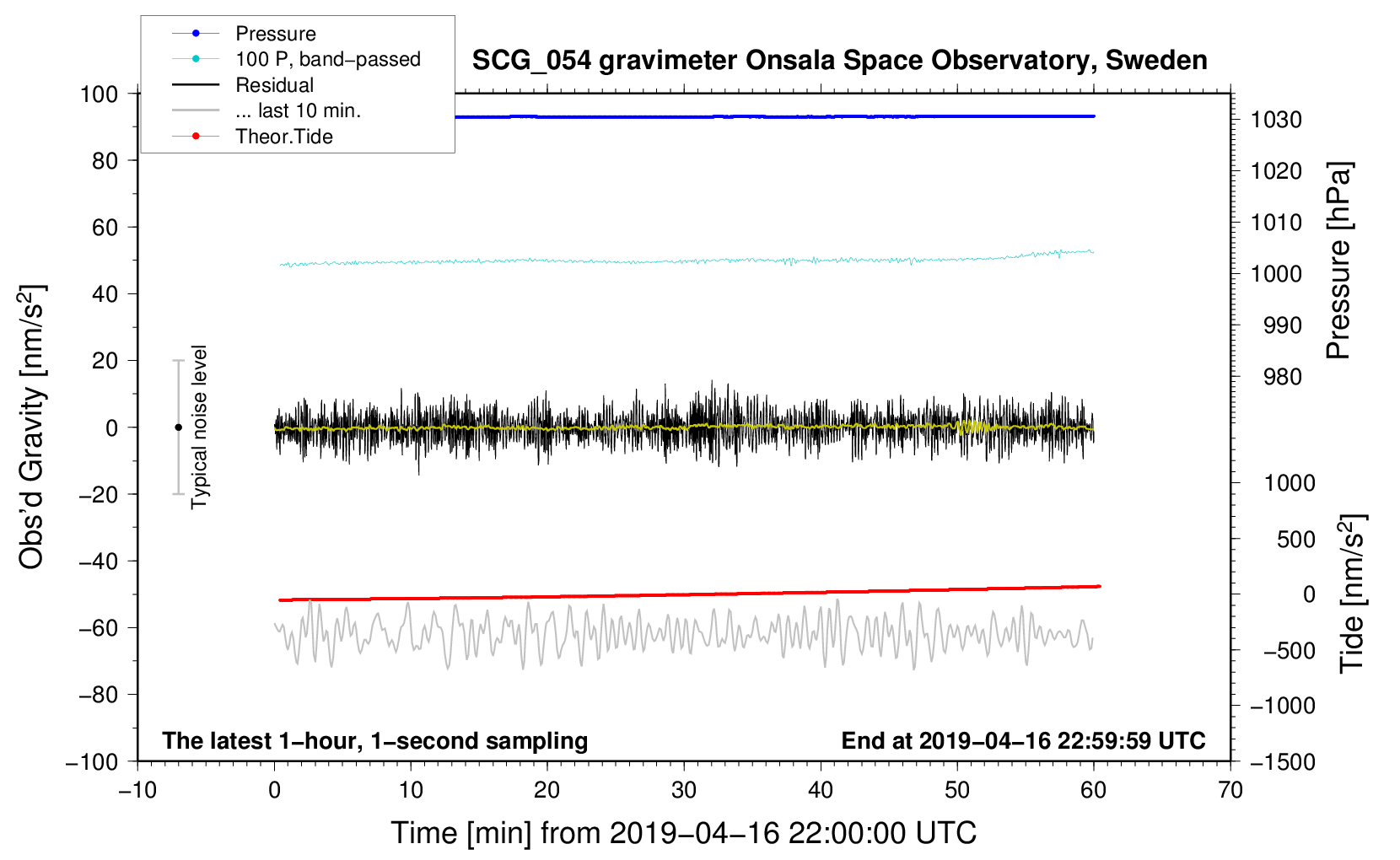 Pressure
100 P, band−passed
Residual
... last 10 min.
Theor.Tide

SCG_054 gravimeter Onsala Space Observatory, Sweden

Obs'd Gravity [nm/s$^2$]

100
80
60
40
20
0
−20
−40
−60
−80
−100

Typical noise level

Pressure [hPa]

1030
1020
1010
1000
990
980

Tide [nm/s$^2$]

1000
500
0
−500
−1000
−1500

The latest 1−hour, 1−second sampling

End at 2019−04−16 22:59:59 UTC

−10
0
10
20
30
40
50
60
70

Time [min] from 2019−04−16 22:00:00 UTC